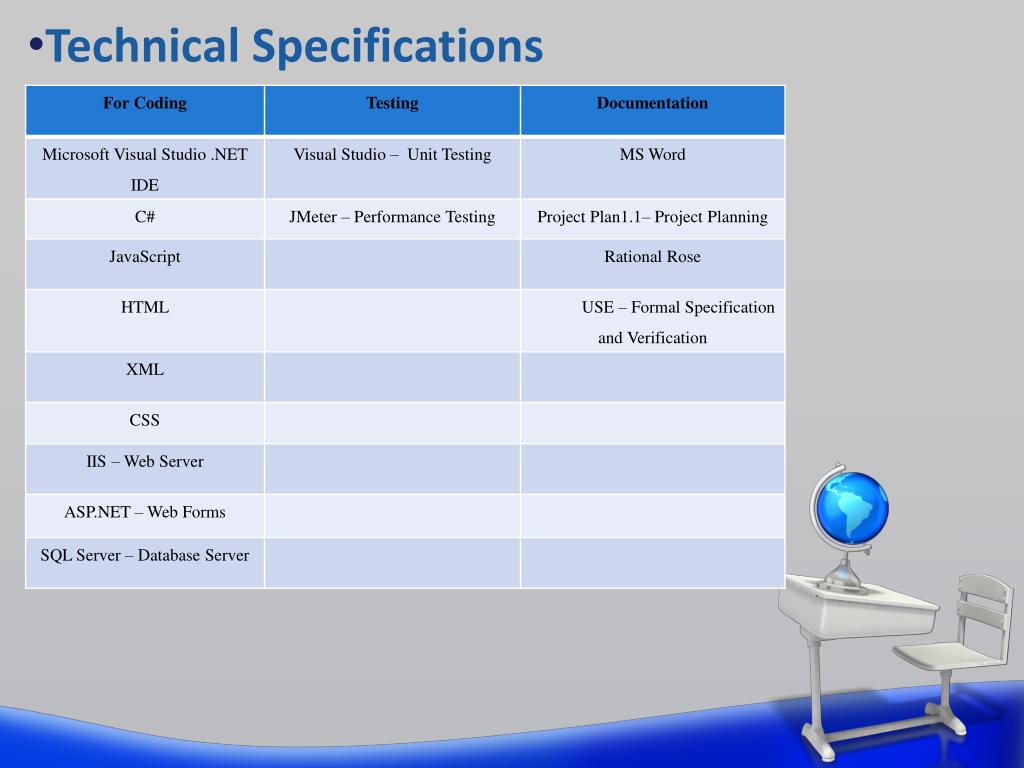 •Technical Specifications

| For Coding | Testing | Documentation |
|---|---|---|
| Microsoft Visual Studio .NET IDE | Visual Studio – Unit Testing | MS Word |
| C# | JMeter – Performance Testing | Project Plan1.1– Project Planning |
| JavaScript | | Rational Rose |
| HTML | | USE – Formal Specification and Verification |
| XML | | |
| CSS | | |
| IIS – Web Server | | |
| ASP.NET – Web Forms | | |
| SQL Server – Database Server | | |